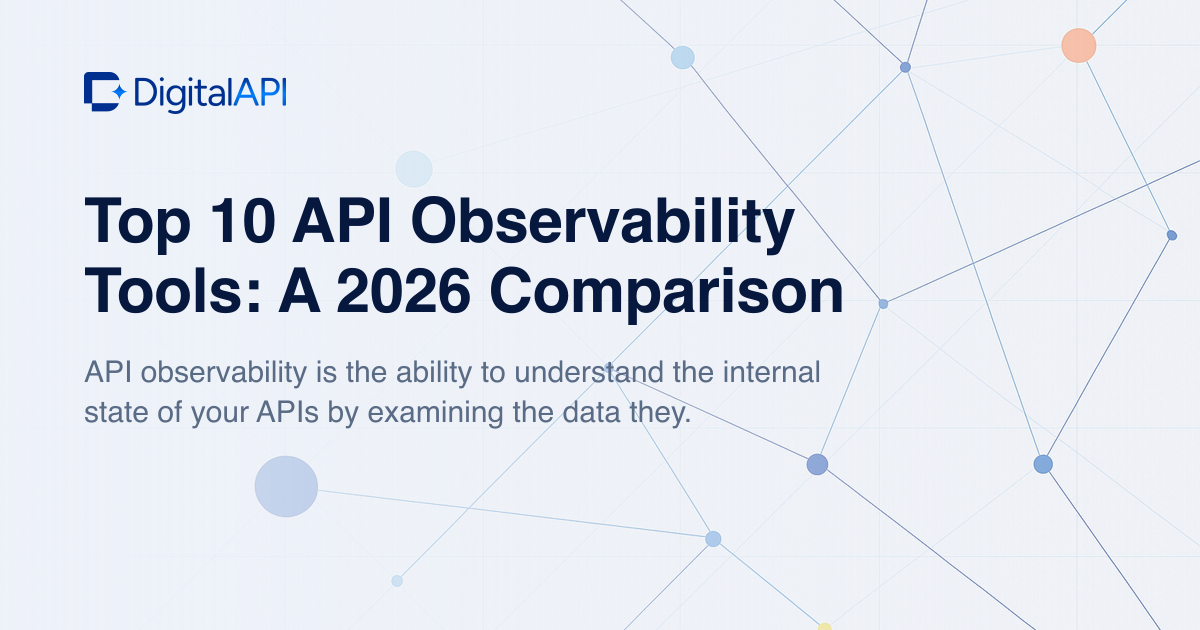 DigitalAPI

Top 10 API Observability Tools: A 2026 Comparison

API observability is the ability to understand the internal state of your APIs by examining the data they.